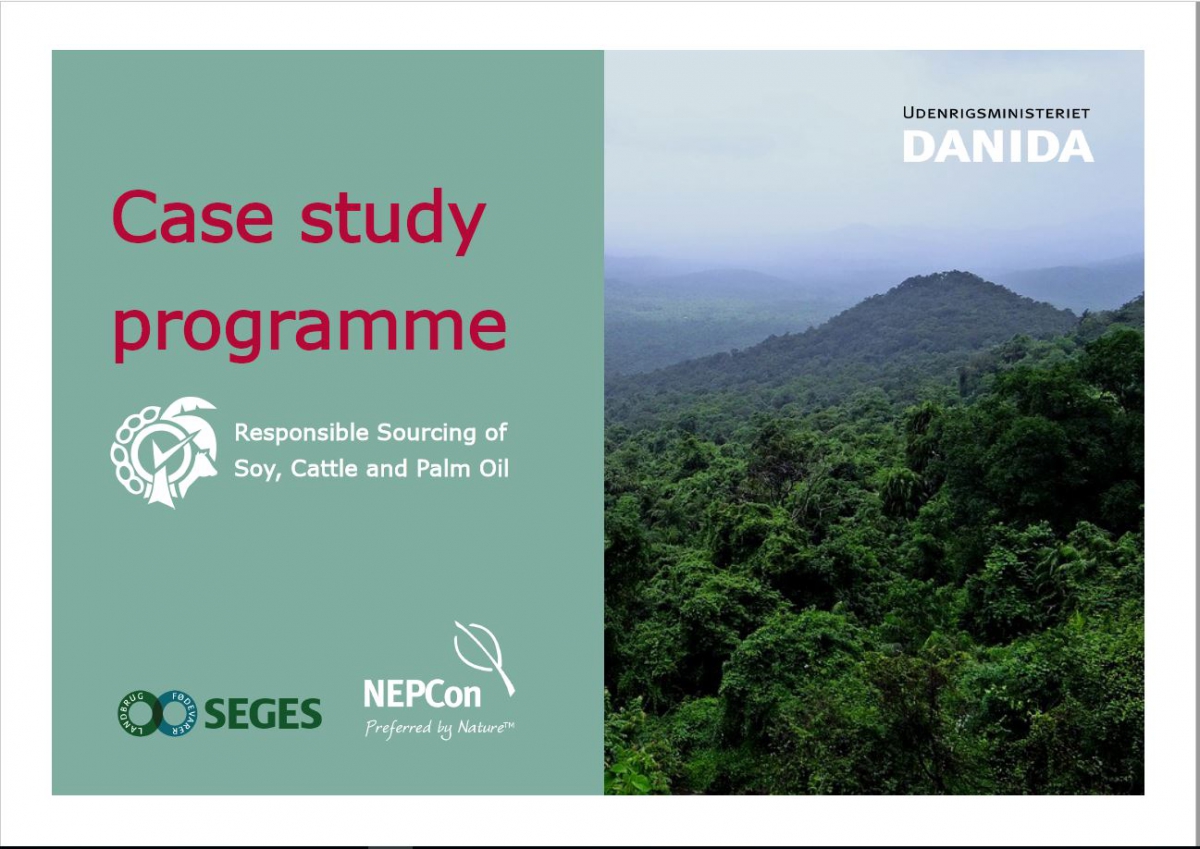 Case study programme

Responsible Sourcing of Soy, Cattle and Palm Oil

LANDBRUG FØDEVARER SEGES

NEPCon
Preferred by Nature™

UDENRIGSMINISTERIET
DANIDA